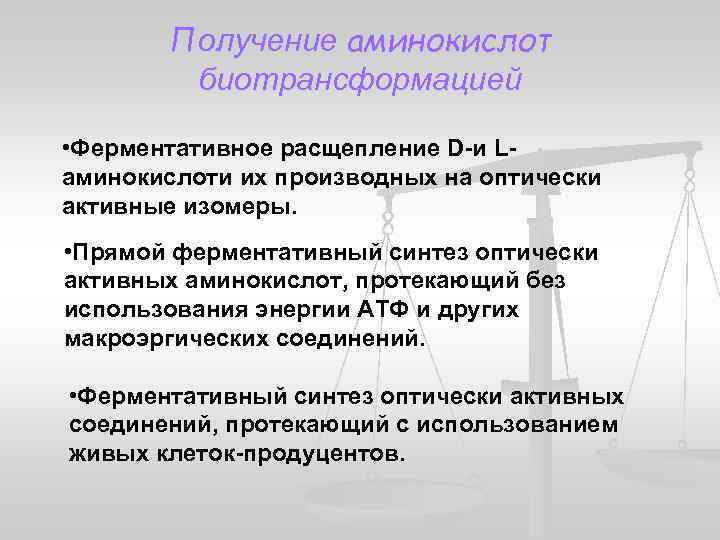 Получение аминокислот биотрансформацией

•Ферментативное расщепление D-и L-аминокислоти их производных на оптически активные изомеры.

•Прямой ферментативный синтез оптически активных аминокислот, протекающий без использования энергии АТФ и других макроэргических соединений.

•Ферментативный синтез оптически активных соединений, протекающий с использованием живых клеток-продуцентов.